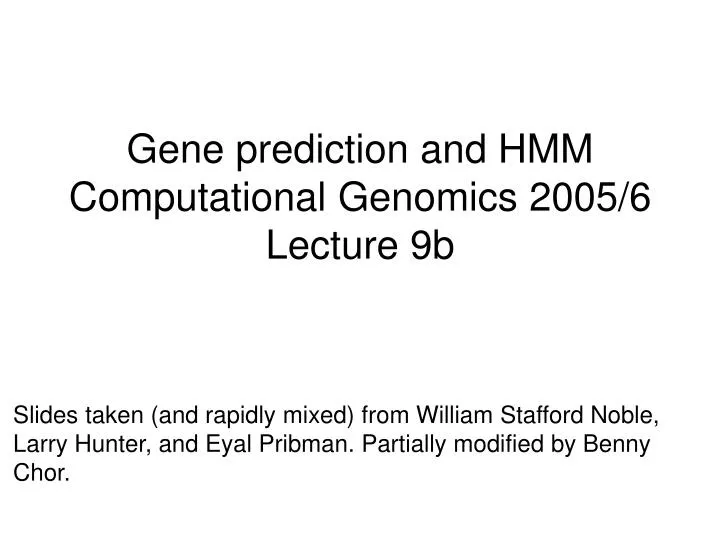 Gene prediction and HMM
Computational Genomics 2005/6
Lecture 9b

Slides taken (and rapidly mixed) from William Stafford Noble, Larry Hunter, and Eyal Pribman. Partially modified by Benny Chor.